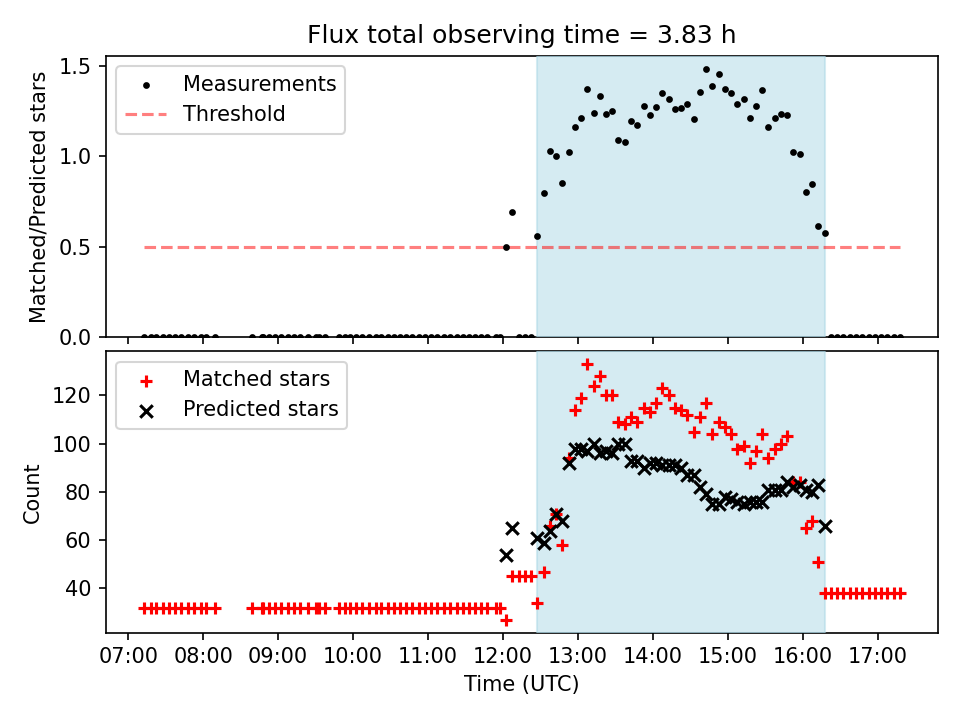 Flux total observing time = 3.83 h

Measurements
Threshold

Matched/Predicted stars

1.5
1.0
0.5
0.0

Matched stars
Predicted stars

Count

120
100
80
60
40

07:00 08:00 09:00 10:00 11:00 12:00 13:00 14:00 15:00 16:00 17:00

Time (UTC)